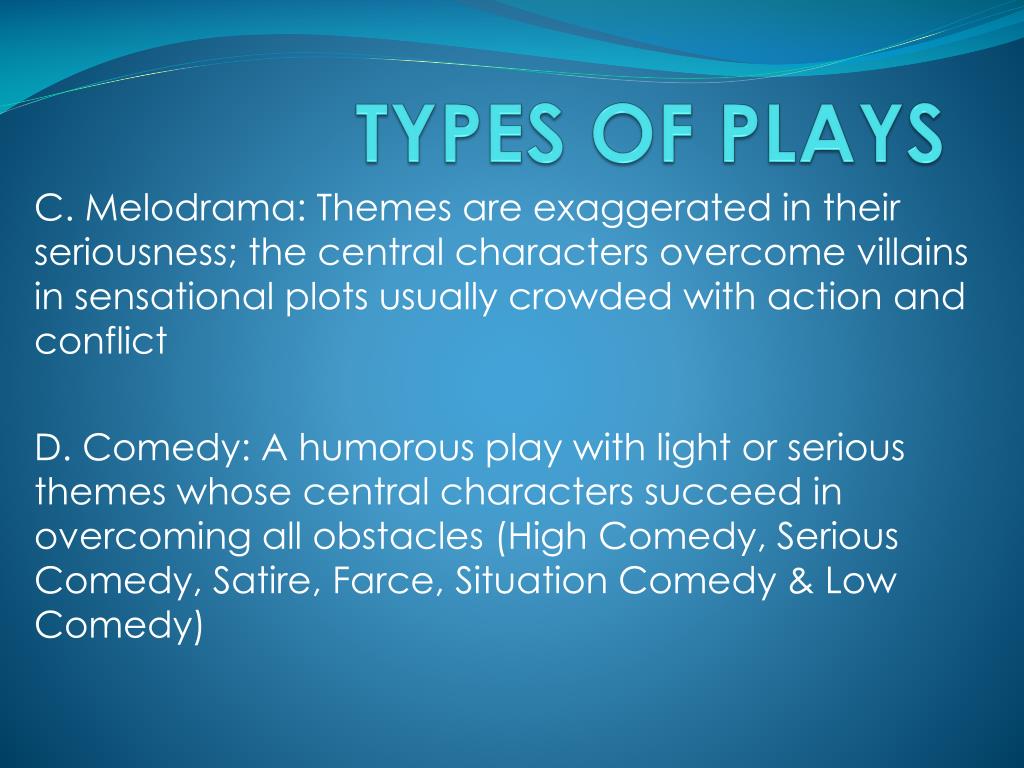 TYPES OF PLAYS

C. Melodrama: Themes are exaggerated in their seriousness; the central characters overcome villains in sensational plots usually crowded with action and conflict

D. Comedy: A humorous play with light or serious themes whose central characters succeed in overcoming all obstacles (High Comedy, Serious Comedy, Satire, Farce, Situation Comedy & Low Comedy)